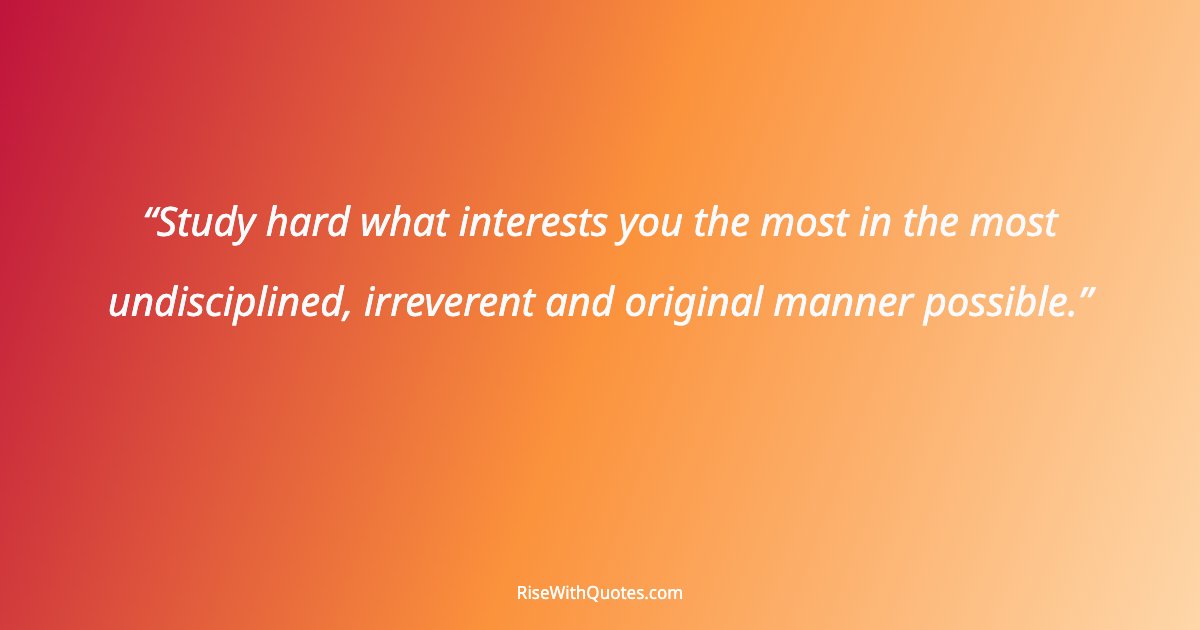 “Study hard what interests you the most in the most undisciplined, irreverent and original manner possible.”

RiseWithQuotes.com